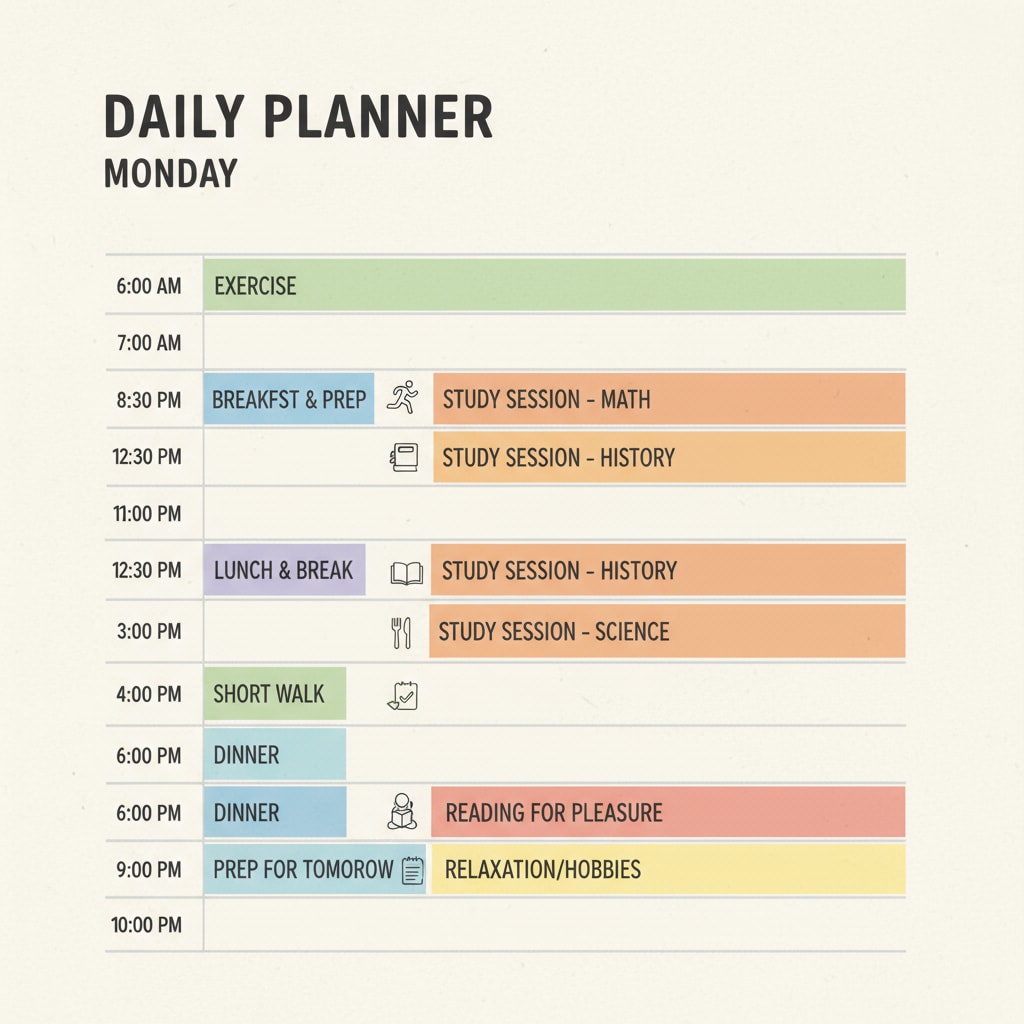 DAILY PLANNER
MONDAY

| | | |
|---|---|---|
| 6:00 AM | EXERCISE | |
| 7:00 AM | | |
| 8:30 PM | BREAKFST & PREP | STUDY SESSION - MATH |
| 12:30 PM | | STUDY SESSION - HISTORY |
| 11:00 PM | | |
| 12:30 PM | LUNCH & BREAK | STUDY SESSION - HISTORY |
| 3:00 PM | | STUDY SESSION - SCIENCE |
| 4:00 PM | SHORT WALK | |
| 6:00 PM | DINNER | |
| 6:00 PM | DINNER | READING FOR PLEASURE |
| 9:00 PM | PREP FOR TOMOROW | RELAXATION/HOBBIES |
| 10:00 PM | | |